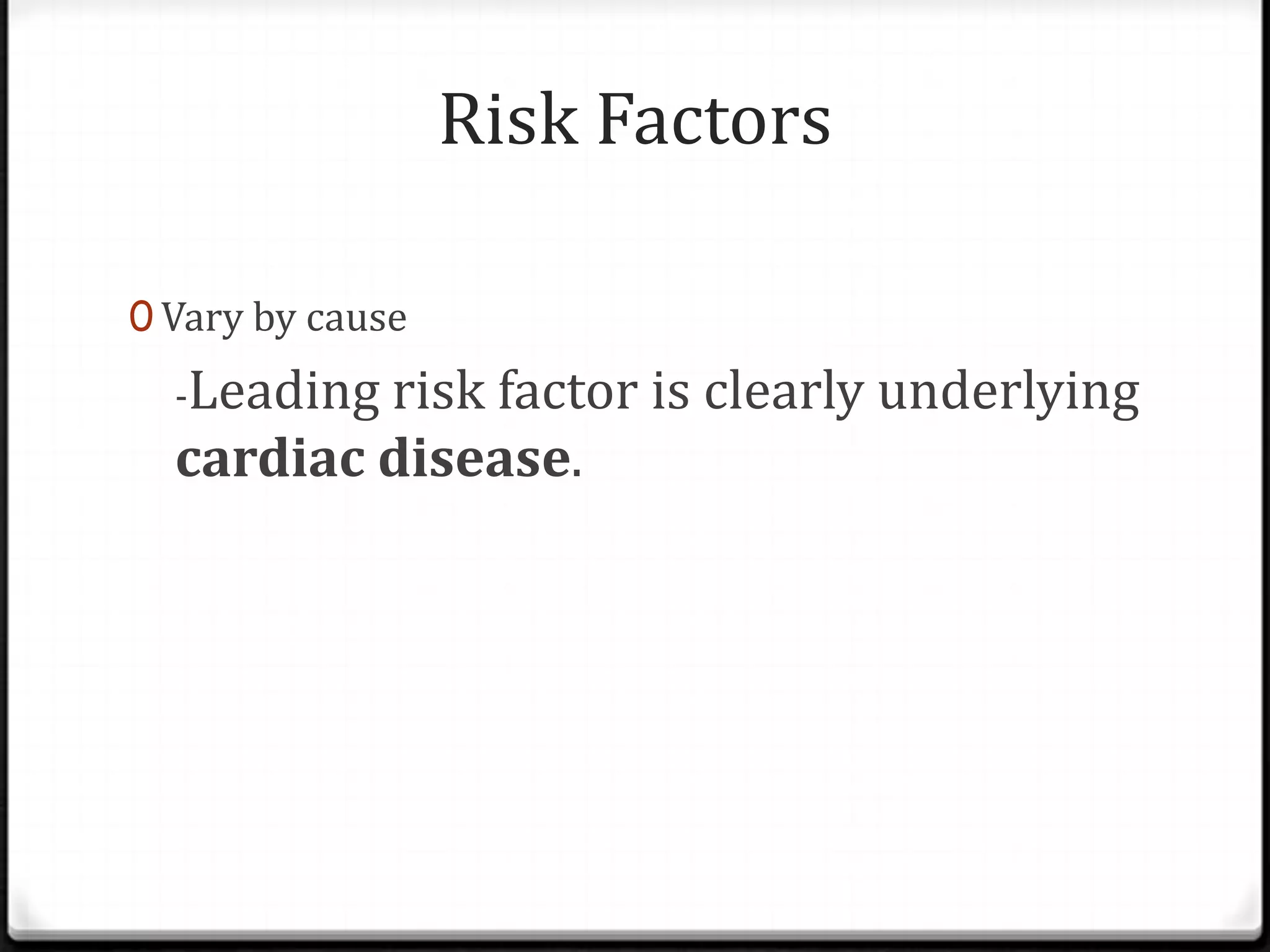 Risk Factors

0 Vary by cause

-Leading risk factor is clearly underlying cardiac disease.